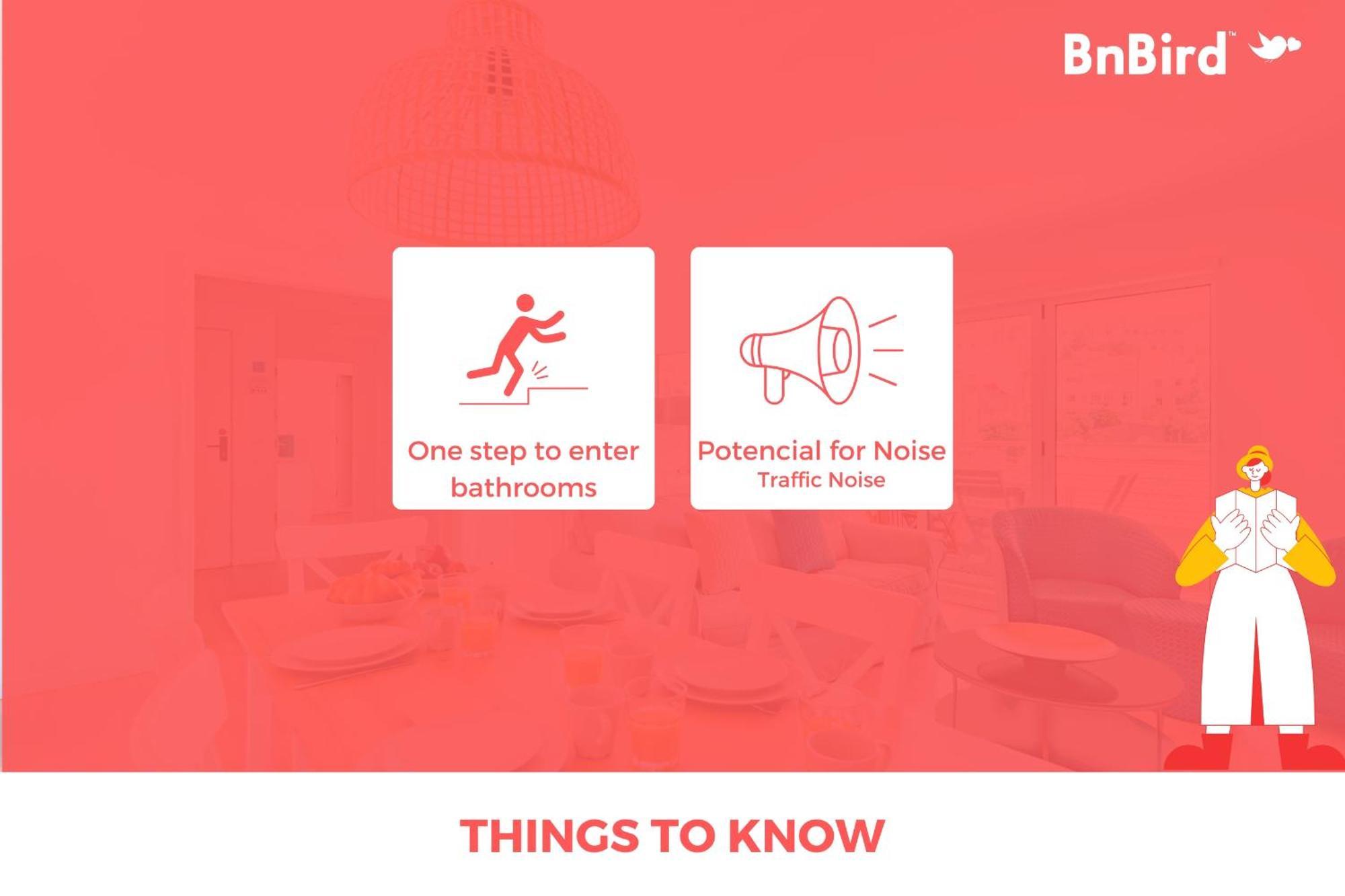 BnBird™

One step to enter bathrooms

Potencial for Noise
Traffic Noise

THINGS TO KNOW